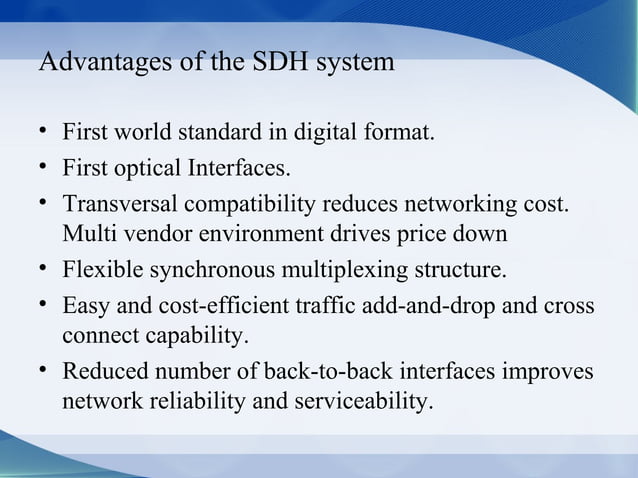 Advantages of the SDH system

• First world standard in digital format.
• First optical Interfaces.
• Transversal compatibility reduces networking cost. Multi vendor environment drives price down
• Flexible synchronous multiplexing structure.
• Easy and cost-efficient traffic add-and-drop and cross connect capability.
• Reduced number of back-to-back interfaces improves network reliability and serviceability.